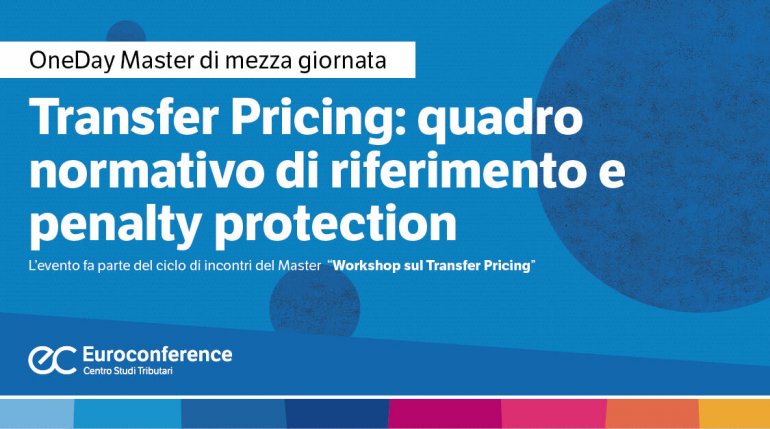 OneDay Master di mezza giornata

Transfer Pricing: quadro normativo di riferimento e penalty protection

L'evento fa parte del ciclo di incontri del Master "Workshop sul Transfer Pricing"

ec Euroconference
Centro Studi Tributari